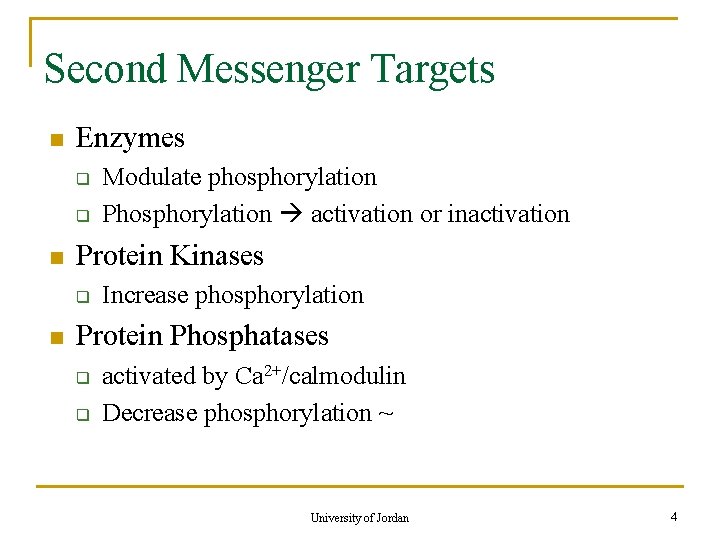 Second Messenger Targets

- Enzymes
  - Modulate phosphorylation
  - Phosphorylation → activation or inactivation
- Protein Kinases
  - Increase phosphorylation
- Protein Phosphatases
  - activated by $Ca^{2+}$/calmodulin
  - Decrease phosphorylation ~

University of Jordan

4